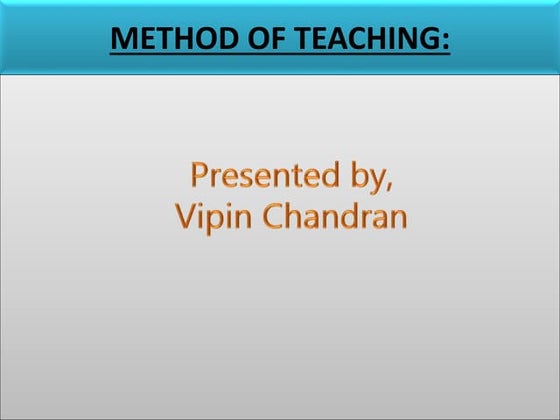 METHOD OF TEACHING:

Presented by,
Vipin Chandran